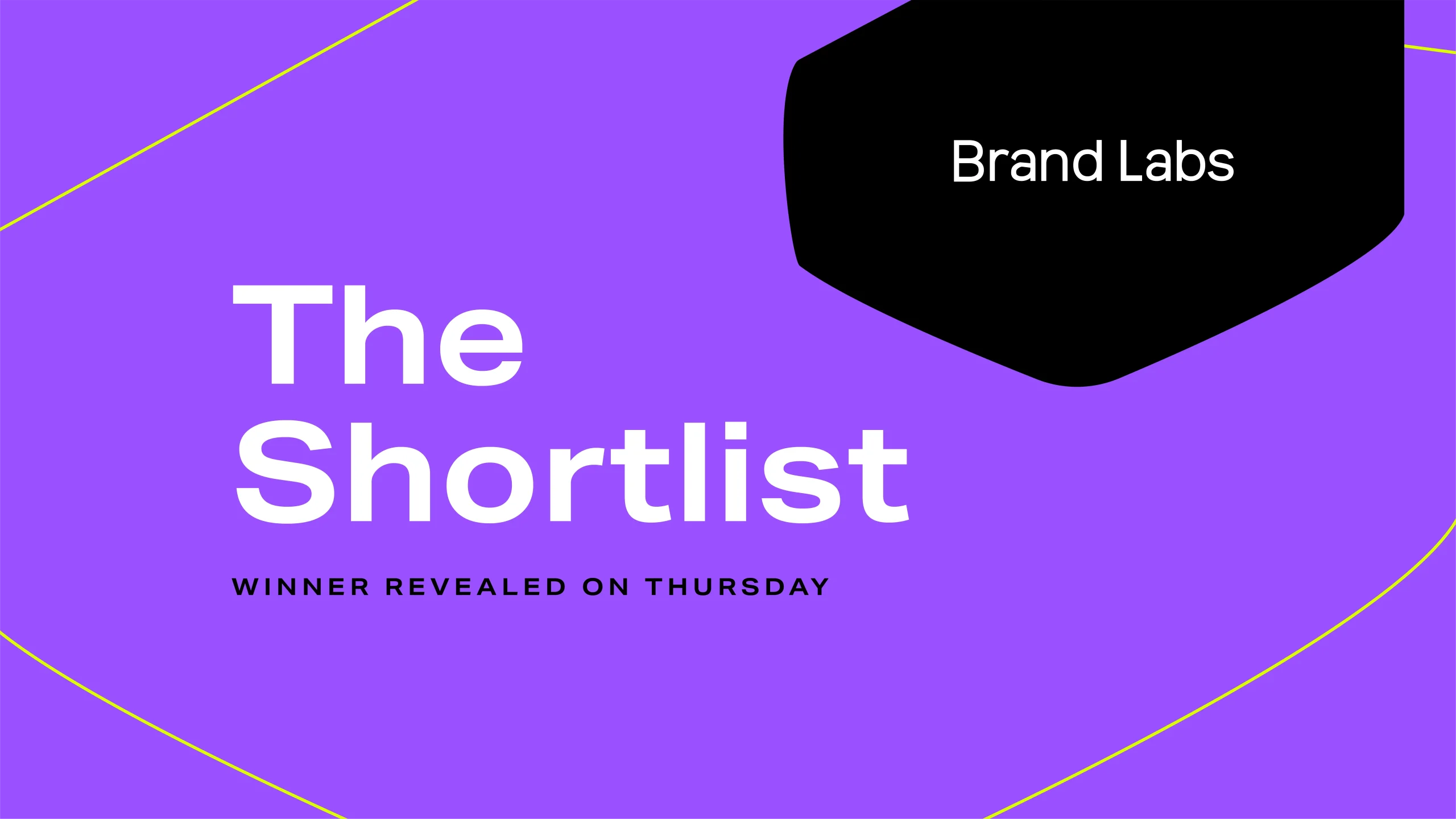 Brand Labs

The Shortlist

WINNER REVEALED ON THURSDAY